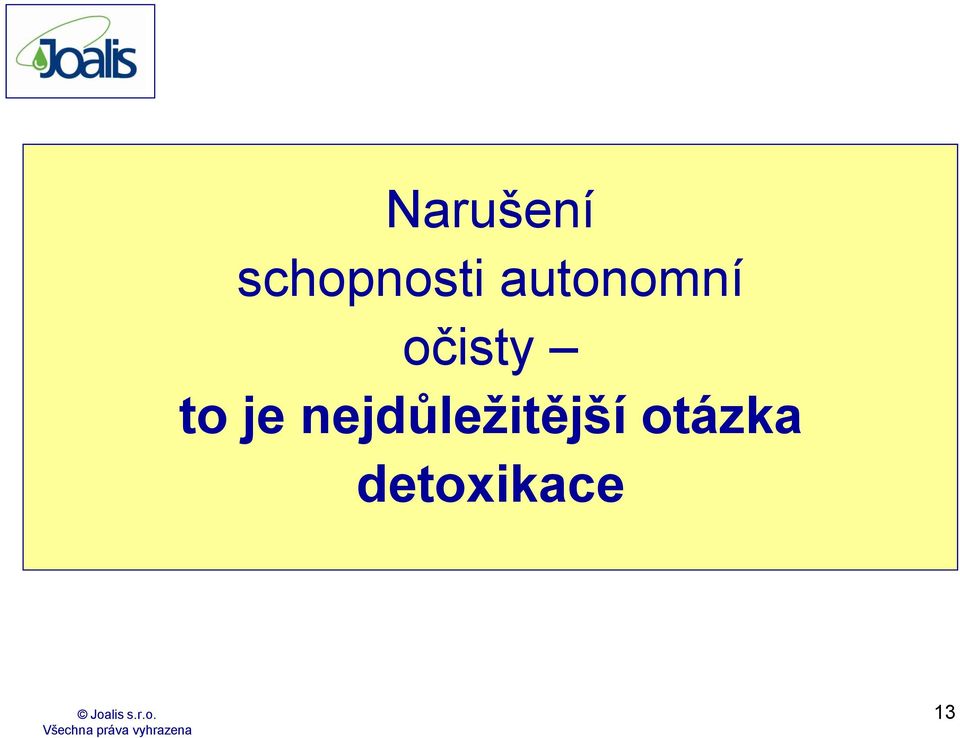 Joalis

Narušení schopnosti autonomní očisty – to je nejdůležitější otázka detoxikace

© Joalis s.r.o.
Všechna práva vyhrazena

13